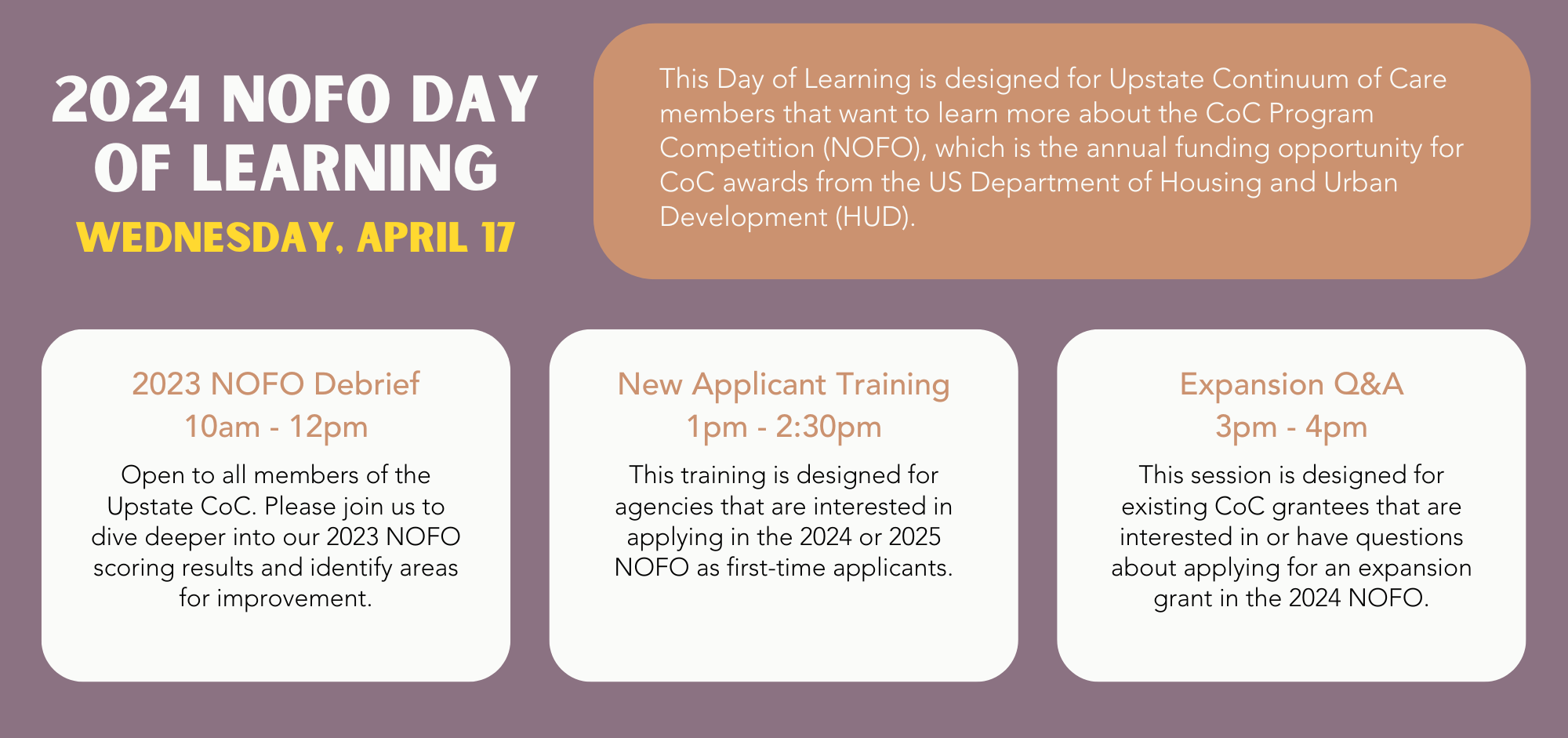 2024 NOFO DAY OF LEARNING

WEDNESDAY, APRIL 17

This Day of Learning is designed for Upstate Continuum of Care members that want to learn more about the CoC Program Competition (NOFO), which is the annual funding opportunity for CoC awards from the US Department of Housing and Urban Development (HUD).

2023 NOFO Debrief
10am - 12pm

Open to all members of the Upstate CoC. Please join us to dive deeper into our 2023 NOFO scoring results and identify areas for improvement.

New Applicant Training
1pm - 2:30pm

This training is designed for agencies that are interested in applying in the 2024 or 2025 NOFO as first-time applicants.

Expansion Q&A
3pm - 4pm

This session is designed for existing CoC grantees that are interested in or have questions about applying for an expansion grant in the 2024 NOFO.